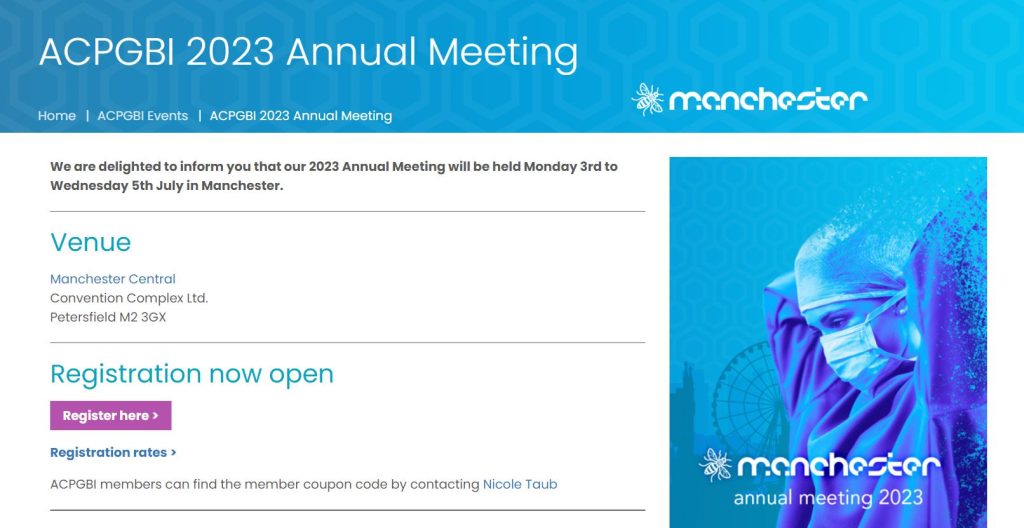 ACPGBI 2023 Annual Meeting

Home | ACPGBI Events | ACPGBI 2023 Annual Meeting

manchester

We are delighted to inform you that our 2023 Annual Meeting will be held Monday 3rd to Wednesday 5th July in Manchester.

Venue

Manchester Central
Convention Complex Ltd.
Petersfield M2 3GX

Registration now open

Register here >

Registration rates >

ACPGBI members can find the member coupon code by contacting Nicole Taub

manchester
annual meeting 2023